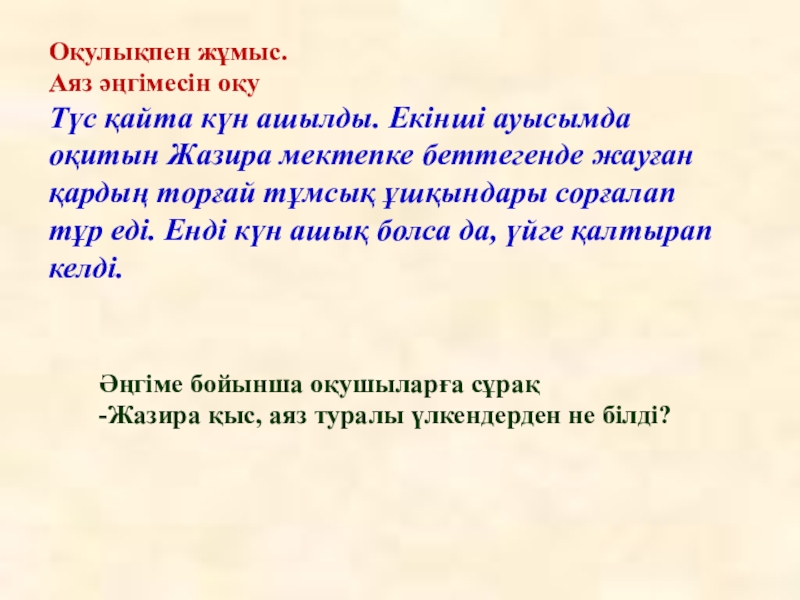 Оқулықпен жұмыс.
Аяз әңгімесін оқу

Түс қайта күн ашылды. Екінші ауысымда оқитын Жазира мектепке беттегенде жауған қардың торғай тұмсық ұшқындары сорғалап тұр еді. Енді күн ашық болса да, үйге қалтырап келді.

Әңгіме бойынша оқушыларға сұрақ
-Жазира қыс, аяз туралы үлкендерден не білді?